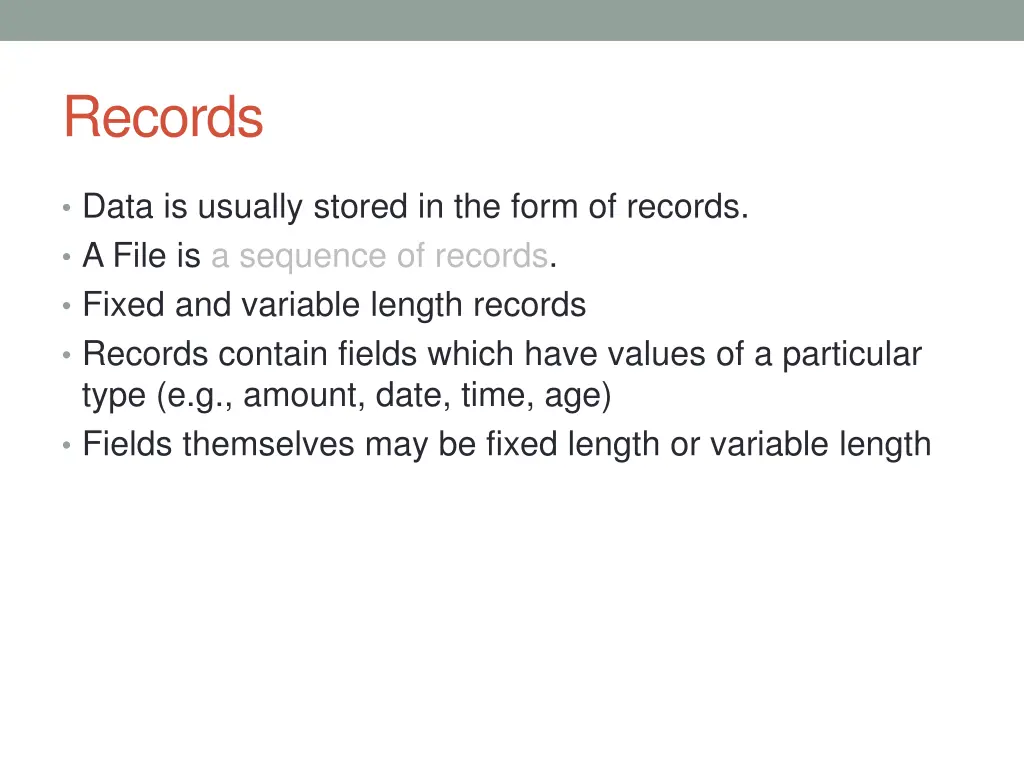 Records

• Data is usually stored in the form of records.
• A File is a sequence of records.
• Fixed and variable length records
• Records contain fields which have values of a particular type (e.g., amount, date, time, age)
• Fields themselves may be fixed length or variable length